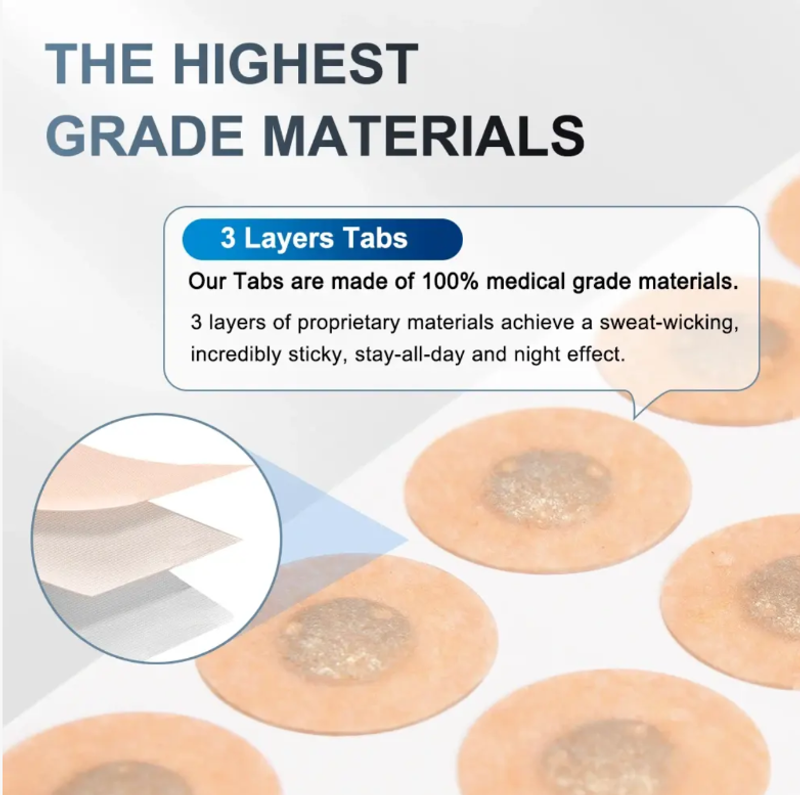 THE HIGHEST GRADE MATERIALS

3 Layers Tabs

Our Tabs are made of 100% medical grade materials.

3 layers of proprietary materials achieve a sweat-wicking, incredibly sticky, stay-all-day and night effect.